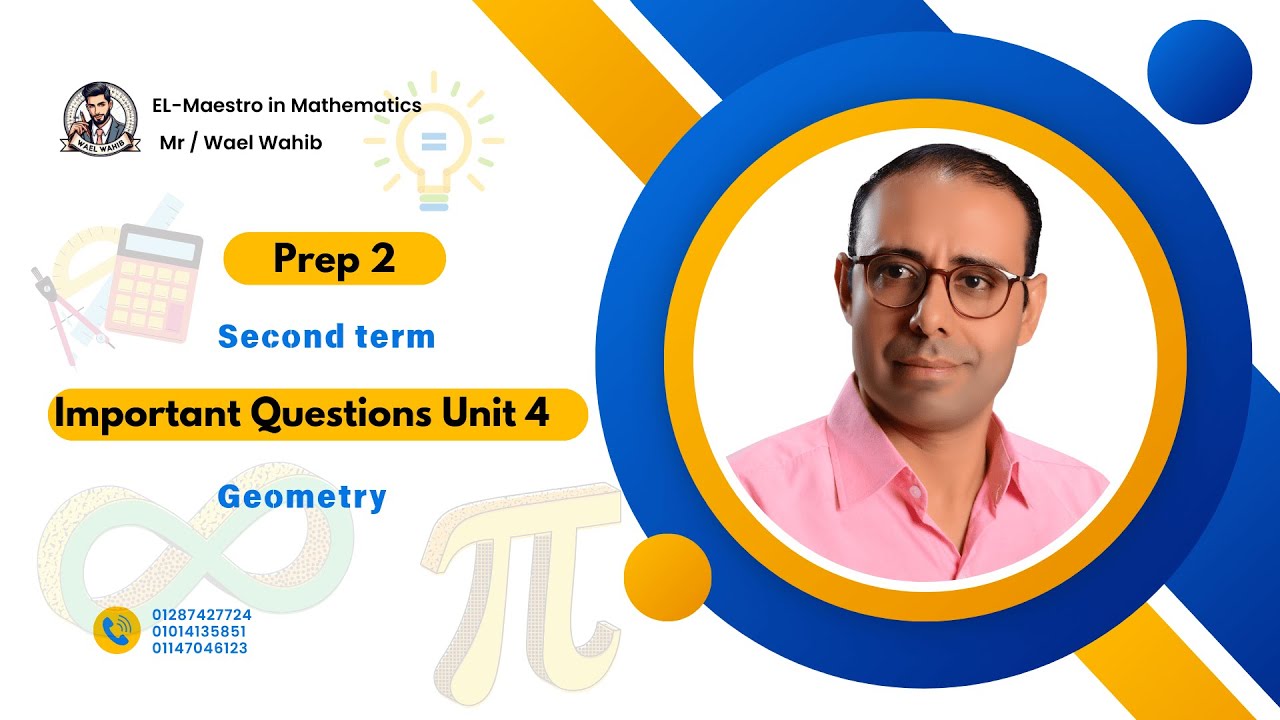 WAEL WAHIB

EL-Maestro in Mathematics
Mr / Wael Wahib

Prep 2

Second term

Important Questions Unit 4

Geometry

01287427724
01014135851
01147046123